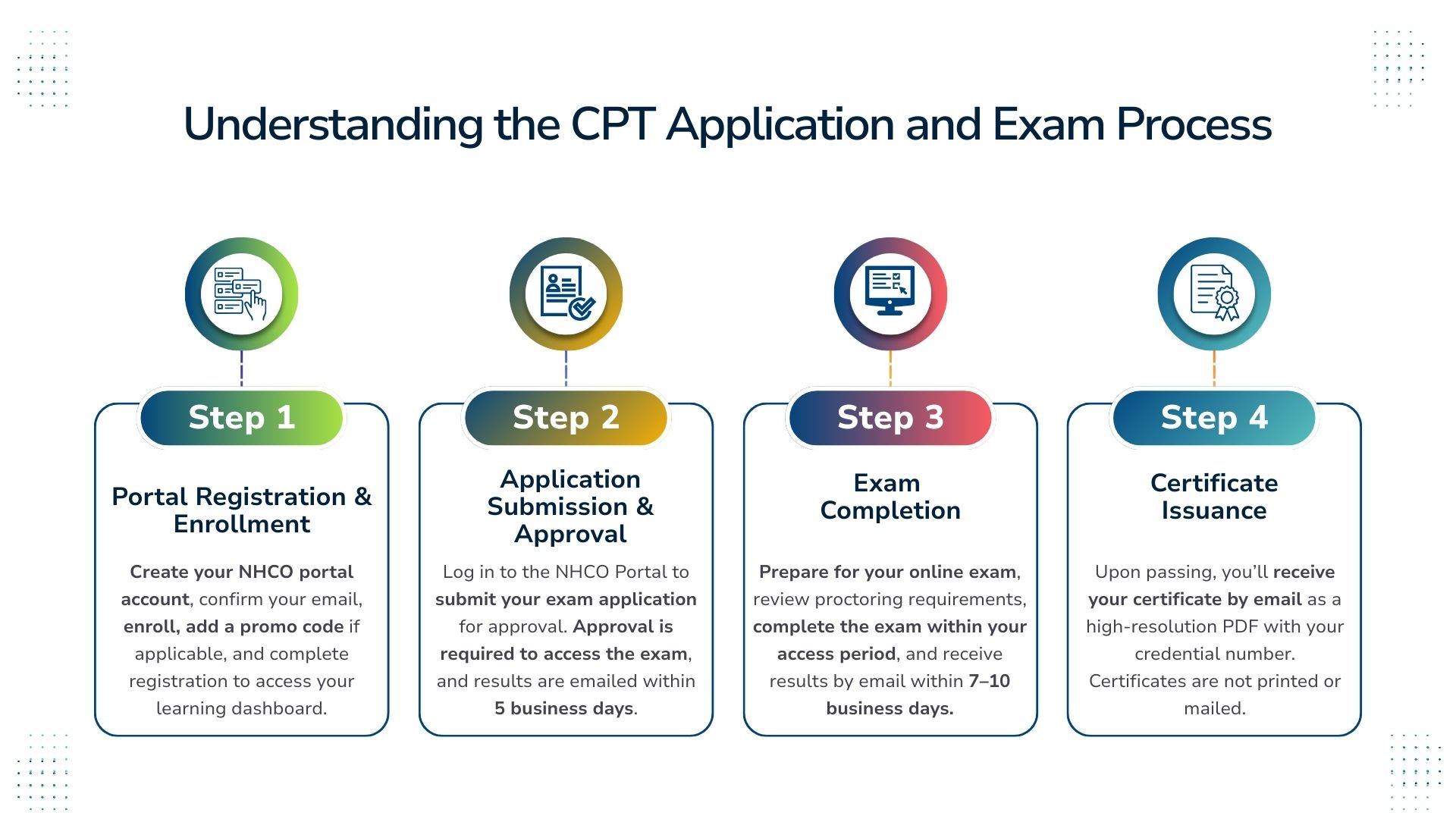 Understanding the CPT Application and Exam Process

Step 1

Portal Registration & Enrollment

Create your NHCO portal account, confirm your email, enroll, add a promo code if applicable, and complete registration to access your learning dashboard.

Step 2

Application Submission & Approval

Log in to the NHCO Portal to submit your exam application for approval. Approval is required to access the exam, and results are emailed within 5 business days.

Step 3

Exam Completion

Prepare for your online exam, review proctoring requirements, complete the exam within your access period, and receive results by email within 7–10 business days.

Step 4

Certificate Issuance

Upon passing, you'll receive your certificate by email as a high-resolution PDF with your credential number. Certificates are not printed or mailed.